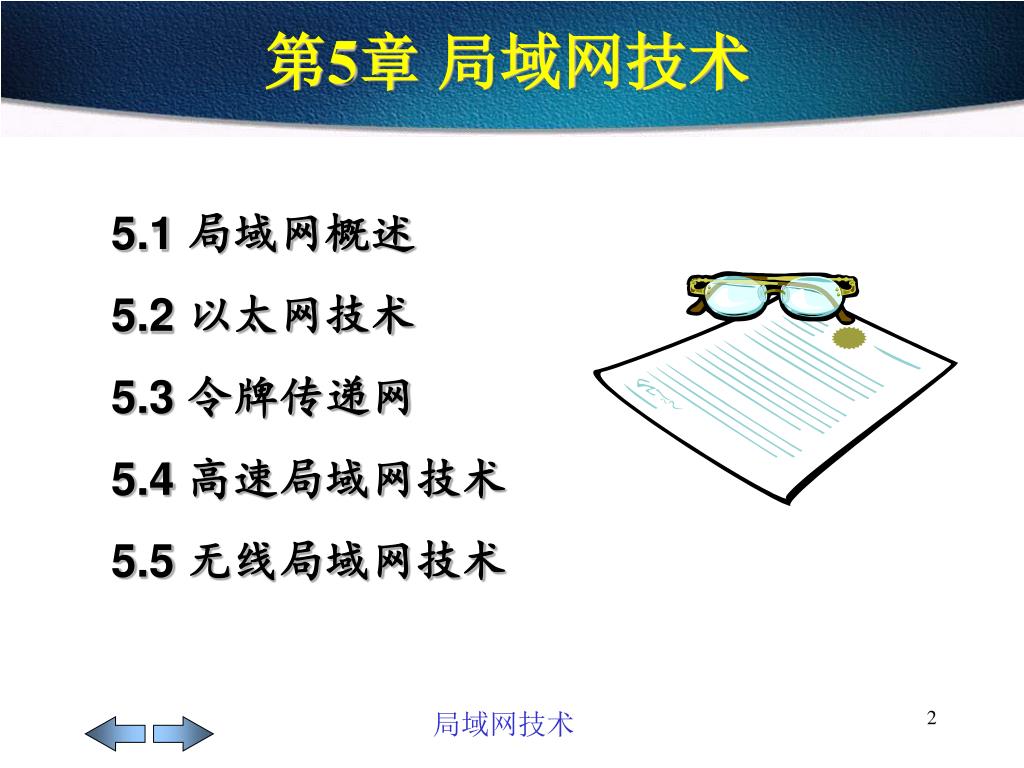 第5章 局域网技术

5.1 局域网概述

5.2 以太网技术

5.3 令牌传递网

5.4 高速局域网技术

5.5 无线局域网技术

局域网技术

2